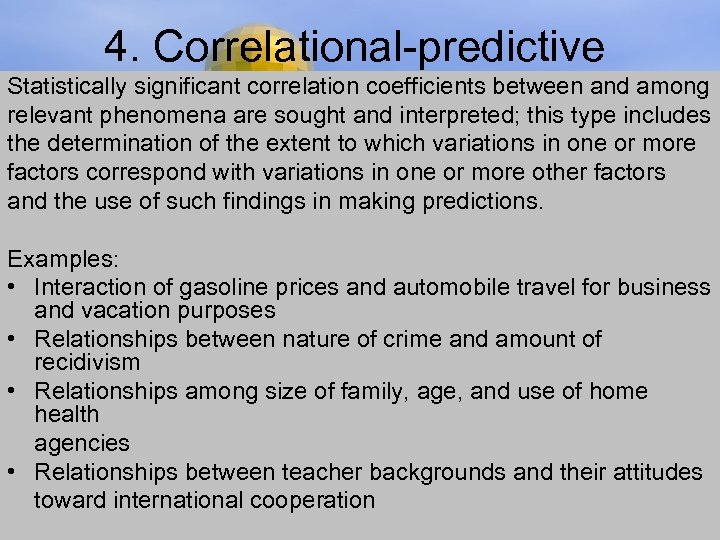 4. Correlational-predictive

Statistically significant correlation coefficients between and among relevant phenomena are sought and interpreted; this type includes the determination of the extent to which variations in one or more factors correspond with variations in one or more other factors and the use of such findings in making predictions.

Examples:
• Interaction of gasoline prices and automobile travel for business and vacation purposes
• Relationships between nature of crime and amount of recidivism
• Relationships among size of family, age, and use of home health
agencies
• Relationships between teacher backgrounds and their attitudes toward international cooperation